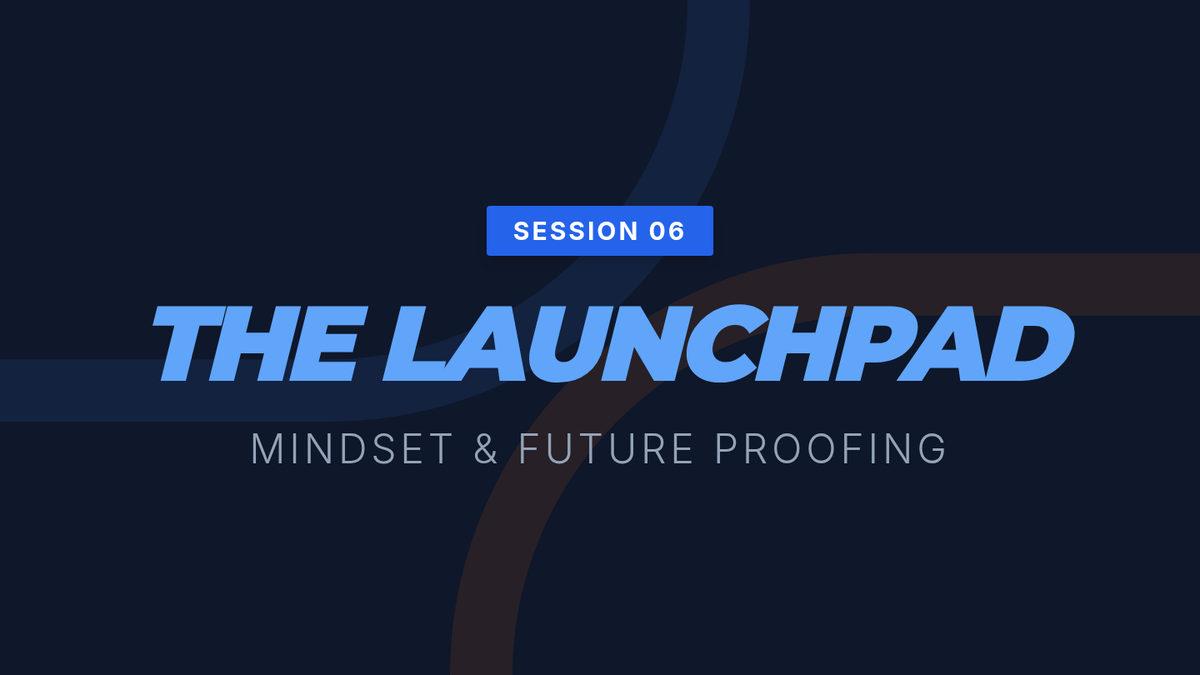 SESSION 06

THE LAUNCHPAD

MINDSET & FUTURE PROOFING